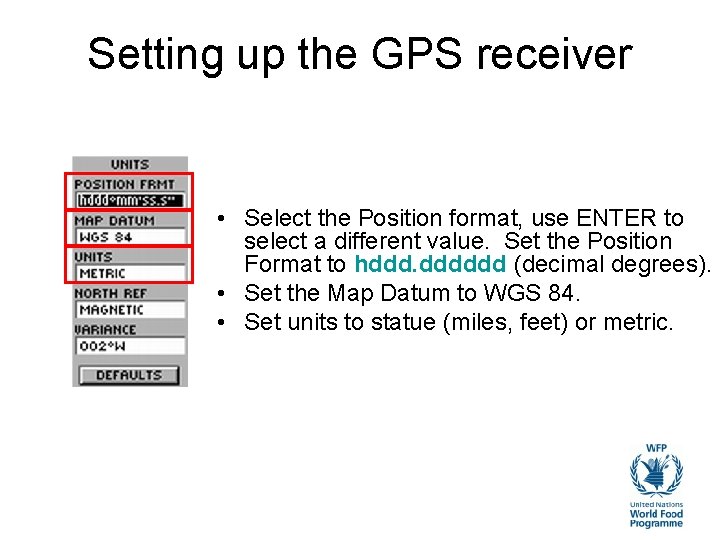 Setting up the GPS receiver

UNITS
POSITION FRMT
hddd°mm'ss.s"
MAP DATUM
WGS 84
UNITS
METRIC
NORTH REF
MAGNETIC
VARIANCE
002°W
DEFAULTS

• Select the Position format, use ENTER to select a different value. Set the Position Format to hddd.dddddd (decimal degrees).
• Set the Map Datum to WGS 84.
• Set units to statue (miles, feet) or metric.

WFP
United Nations
World Food
Programme